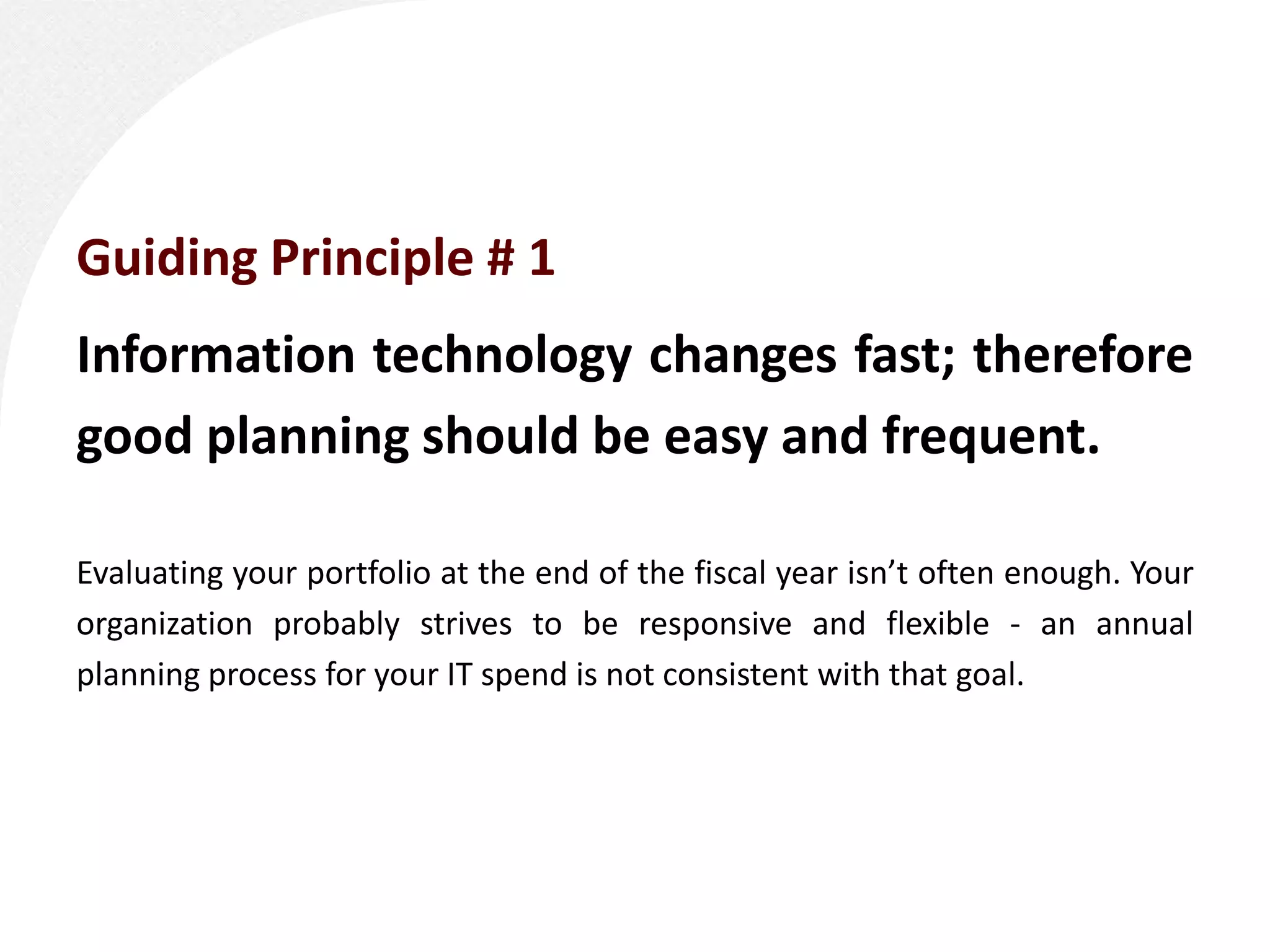 Guiding Principle # 1

Information technology changes fast; therefore good planning should be easy and frequent.

Evaluating your portfolio at the end of the fiscal year isn’t often enough. Your organization probably strives to be responsive and flexible - an annual planning process for your IT spend is not consistent with that goal.